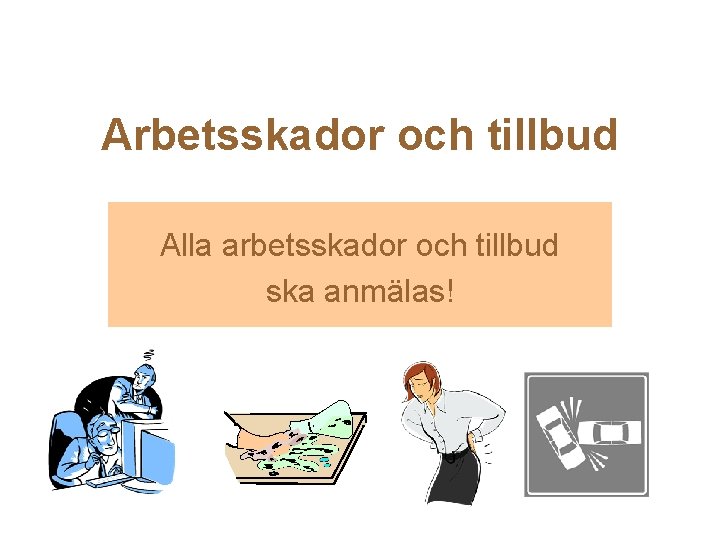 Arbetsskador och tillbud

Alla arbetsskador och tillbud ska anmälas!